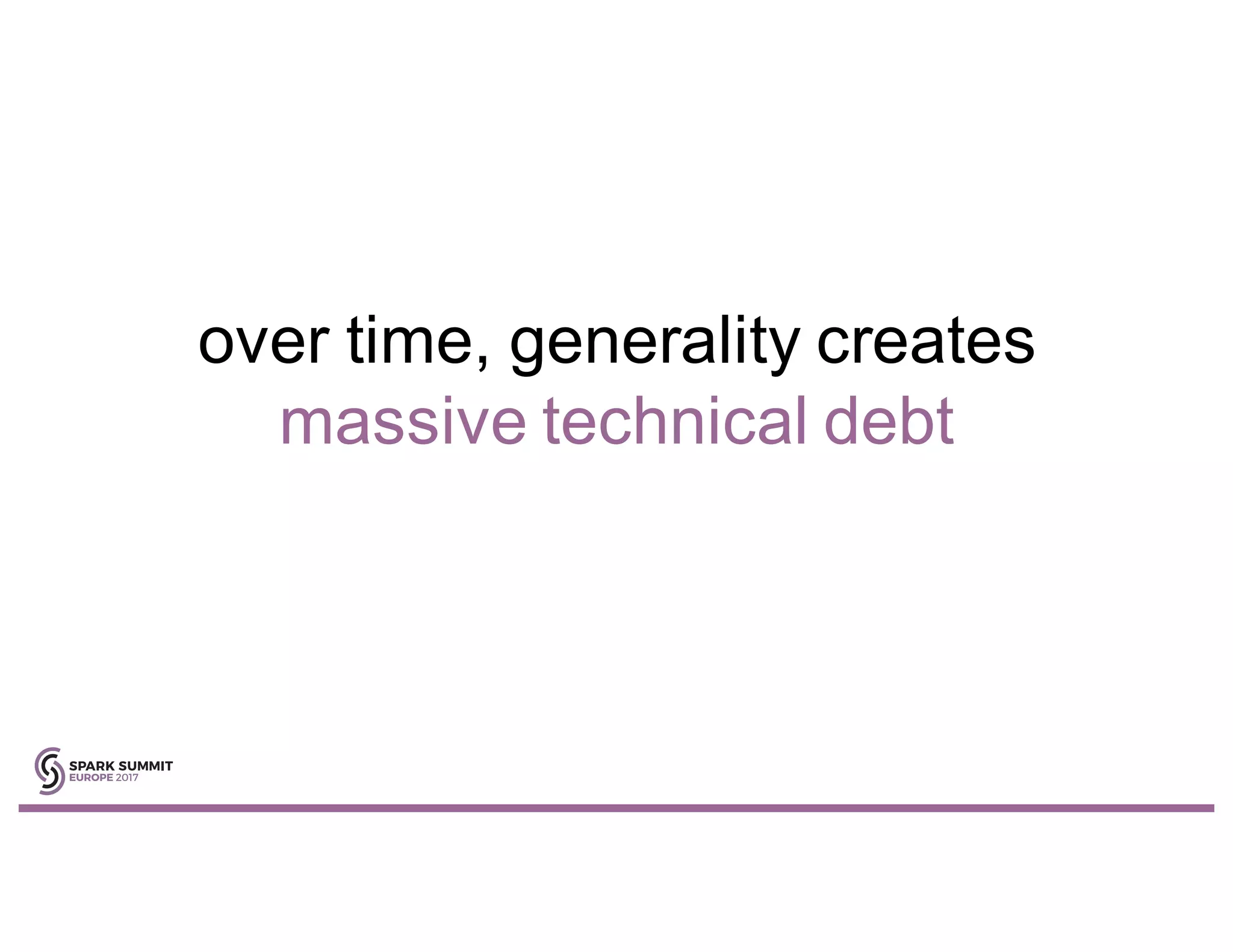 over time, generality creates
massive technical debt

SPARK SUMMIT
EUROPE 2017